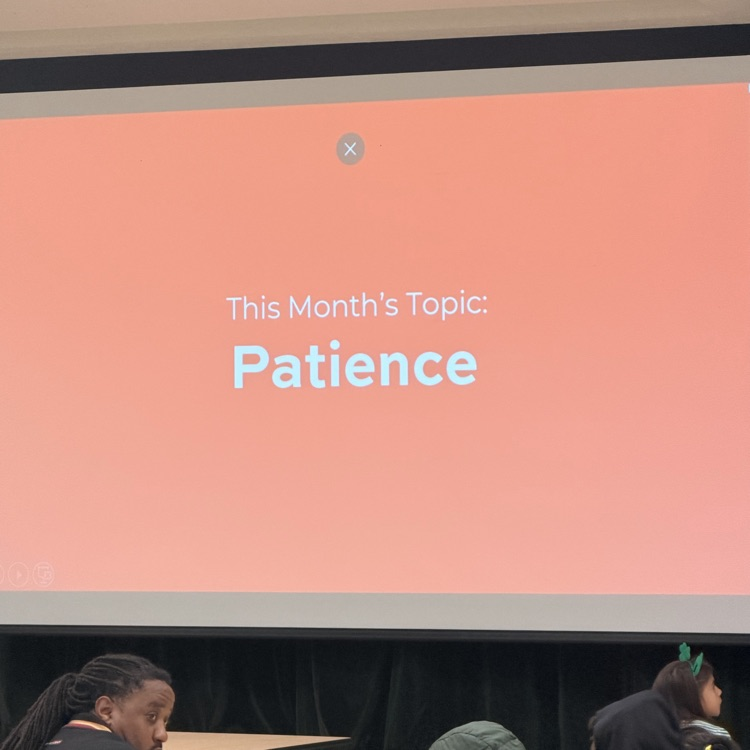 This Month's Topic:

Patience